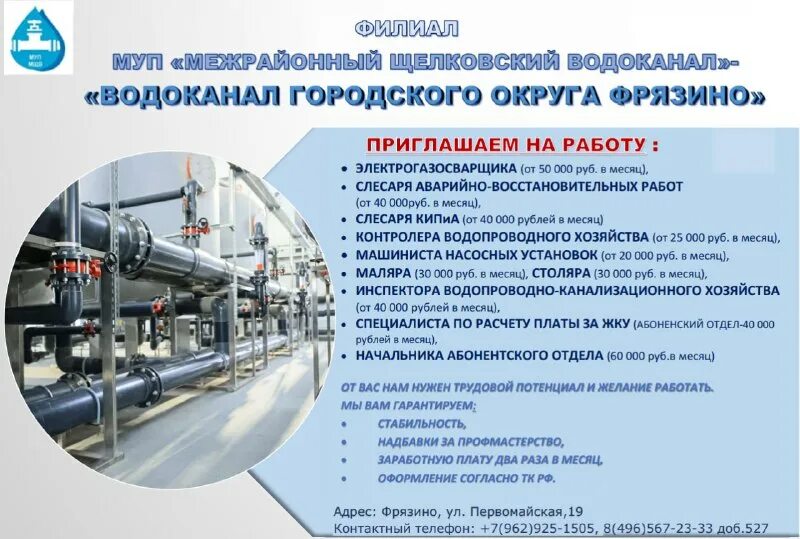 МУП МЩВ

ФИЛИАЛ
МУП «МЕЖРАЙОННЫЙ ЩЕЛКОВСКИЙ ВОДОКАНАЛ»-
«ВОДОКАНАЛ ГОРОДСКОГО ОКРУГА ФРЯЗИНО»

ПРИГЛАШАЕМ НА РАБОТУ :
• ЭЛЕКТРОГАЗОСВАРЩИКА (от 50 000 руб. в месяц),
• СЛЕСАРЯ АВАРИЙНО-ВОССТАНОВИТЕЛЬНЫХ РАБОТ (от 40 000руб. в месяц),
• СЛЕСАРЯ КИПиА (от 40 000 рублей в месяц)
• КОНТРОЛЕРА ВОДОПРОВОДНОГО ХОЗЯЙСТВА (от 25 000 руб. в месяц),
• МАШИНИСТА НАСОСНЫХ УСТАНОВОК (от 20 000 руб. в месяц),
• МАЛЯРА (30 000 руб. в месяц), СТОЛЯРА (30 000 руб. в месяц),
• ИНСПЕКТОРА ВОДОПРОВОДНО-КАНАЛИЗАЦИОННОГО ХОЗЯЙСТВА (от 40 000 рублей в месяц),
• СПЕЦИАЛИСТА ПО РАСЧЕТУ ПЛАТЫ ЗА ЖКУ (АБОНЕНСКИЙ ОТДЕЛ-40 000 рублей в месяц),
• НАЧАЛЬНИКА АБОНЕНТСКОГО ОТДЕЛА (60 000 руб.в месяц)

ОТ ВАС НАМ НУЖЕН ТРУДОВОЙ ПОТЕНЦИАЛ И ЖЕЛАНИЕ РАБОТАТЬ.
МЫ ВАМ ГАРАНТИРУЕМ:
• СТАБИЛЬНОСТЬ,
• НАДБАВКИ ЗА ПРОФМАСТЕРСТВО,
• ЗАРАБОТНУЮ ПЛАТУ ДВА РАЗА В МЕСЯЦ,
• ОФОРМЛЕНИЕ СОГЛАСНО ТК РФ.

Адрес: Фрязино, ул. Первомайская,19
Контактный телефон: +7(962)925-1505, 8(496)567-23-33 доб.527